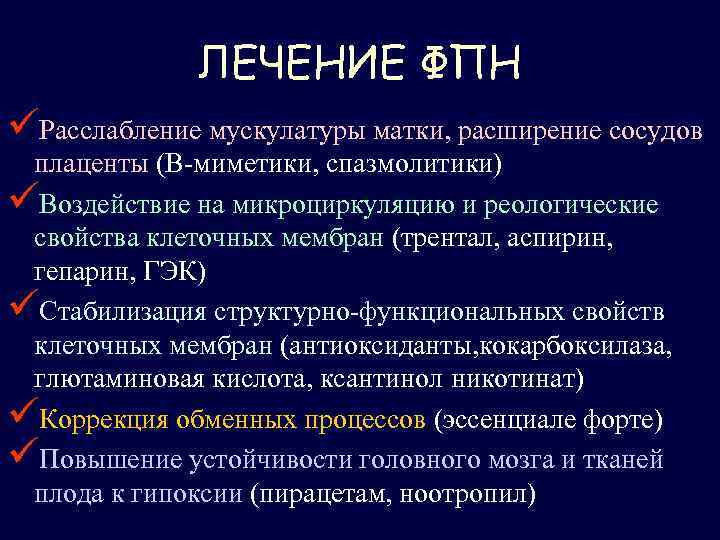 ЛЕЧЕНИЕ ФПН

✓Расслабление мускулатуры матки, расширение сосудов плаценты (В-миметики, спазмолитики)

✓Воздействие на микроциркуляцию и реологические свойства клеточных мембран (трентал, аспирин, гепарин, ГЭК)

✓Стабилизация структурно-функциональных свойств клеточных мембран (антиоксиданты,кокарбоксилаза, глютаминовая кислота, ксантинол никотинат)

✓Коррекция обменных процессов (эссенциале форте)

✓Повышение устойчивости головного мозга и тканей плода к гипоксии (пирацетам, ноотропил)